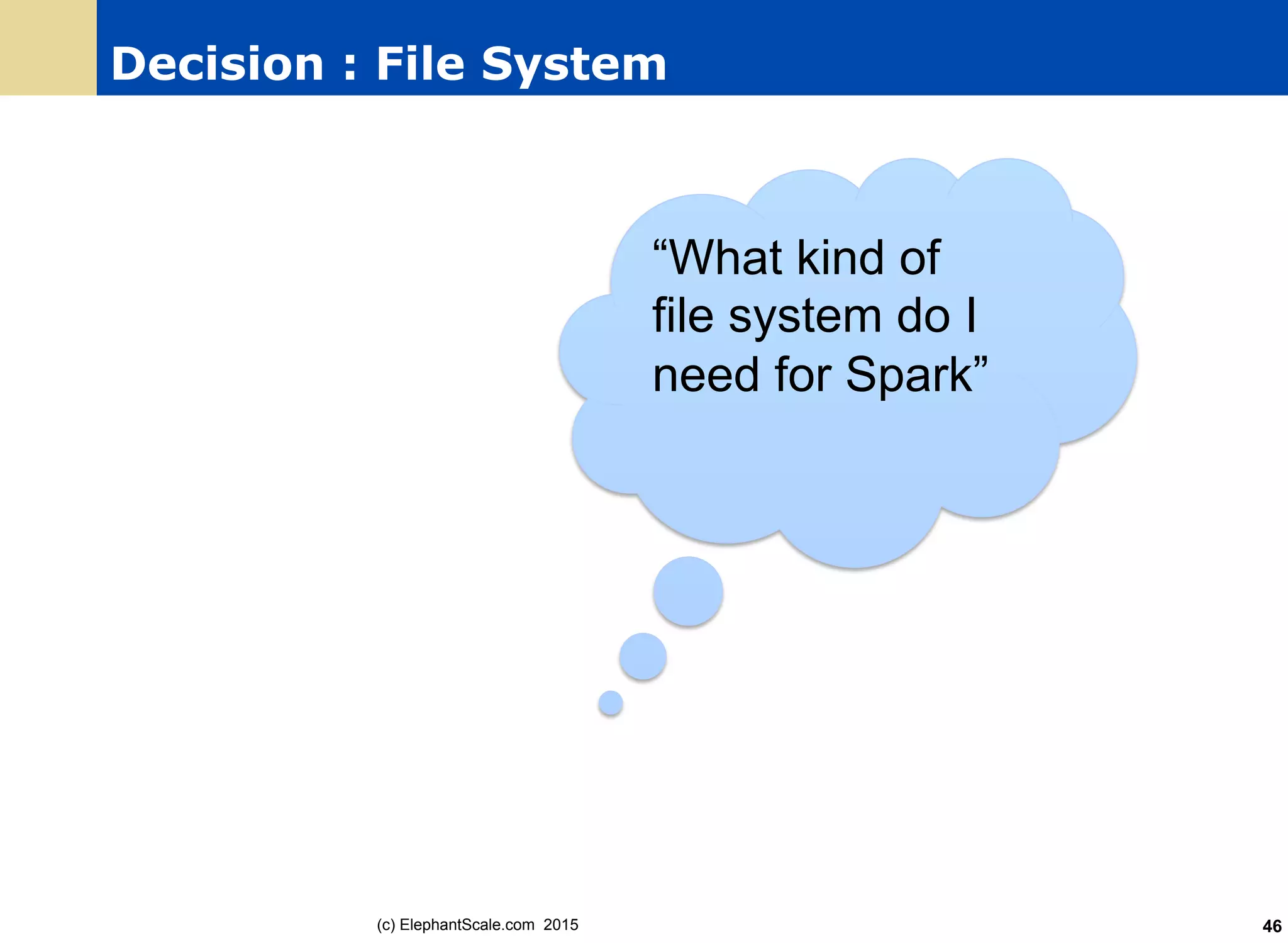 Decision : File System

“What kind of file system do I need for Spark”

(c) ElephantScale.com 2015

46